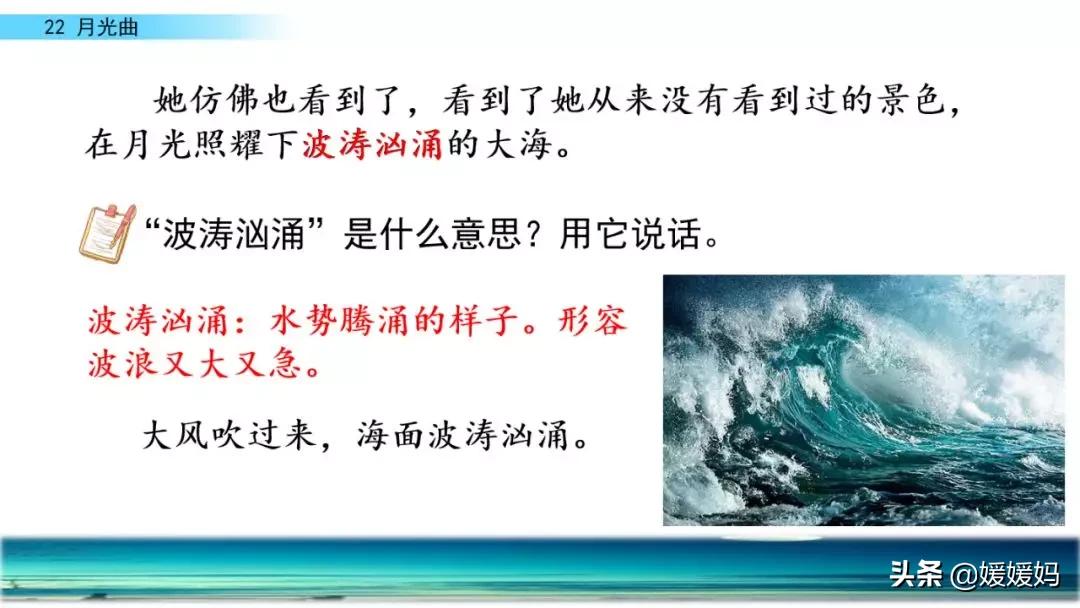 22 月光曲

她仿佛也看到了，看到了她从来没有看到过的景色，在月光照耀下波涛汹涌的大海。

“波涛汹涌”是什么意思？用它说话。

波涛汹涌：水势腾涌的样子。形容波浪又大又急。

大风吹过来，海面波涛汹涌。

头条 @媛媛妈